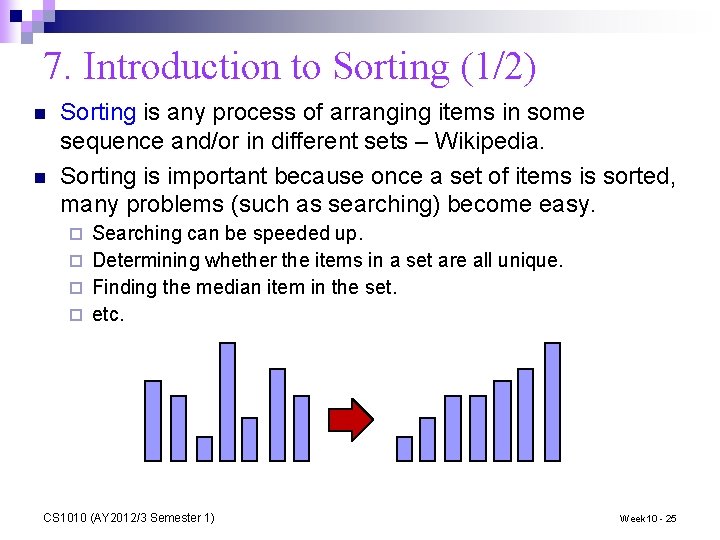 7. Introduction to Sorting (1/2)

Sorting is any process of arranging items in some sequence and/or in different sets – Wikipedia.

Sorting is important because once a set of items is sorted, many problems (such as searching) become easy.

Searching can be speeded up.

Determining whether the items in a set are all unique.

Finding the median item in the set.

etc.

CS1010 (AY2012/3 Semester 1)

Week10 - 25